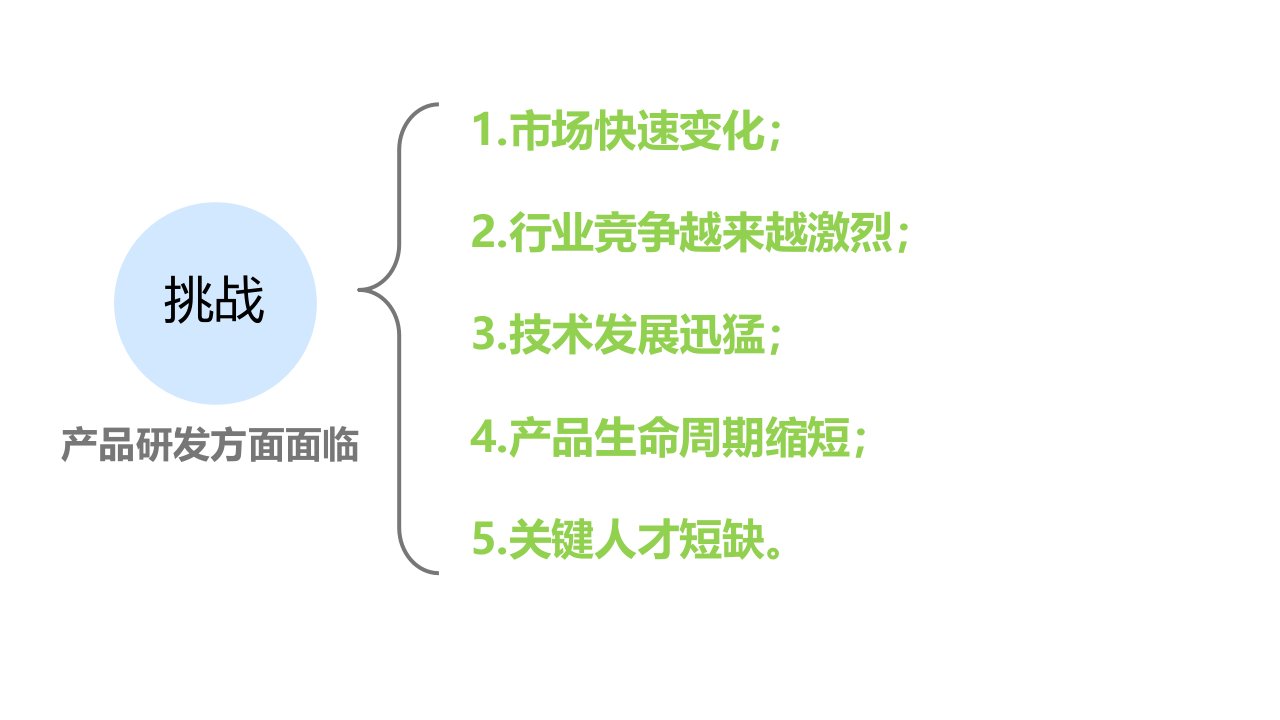 挑战

产品研发方面面临

1.市场快速变化；

2.行业竞争越来越激烈；

3.技术发展迅猛；

4.产品生命周期缩短；

5.关键人才短缺。